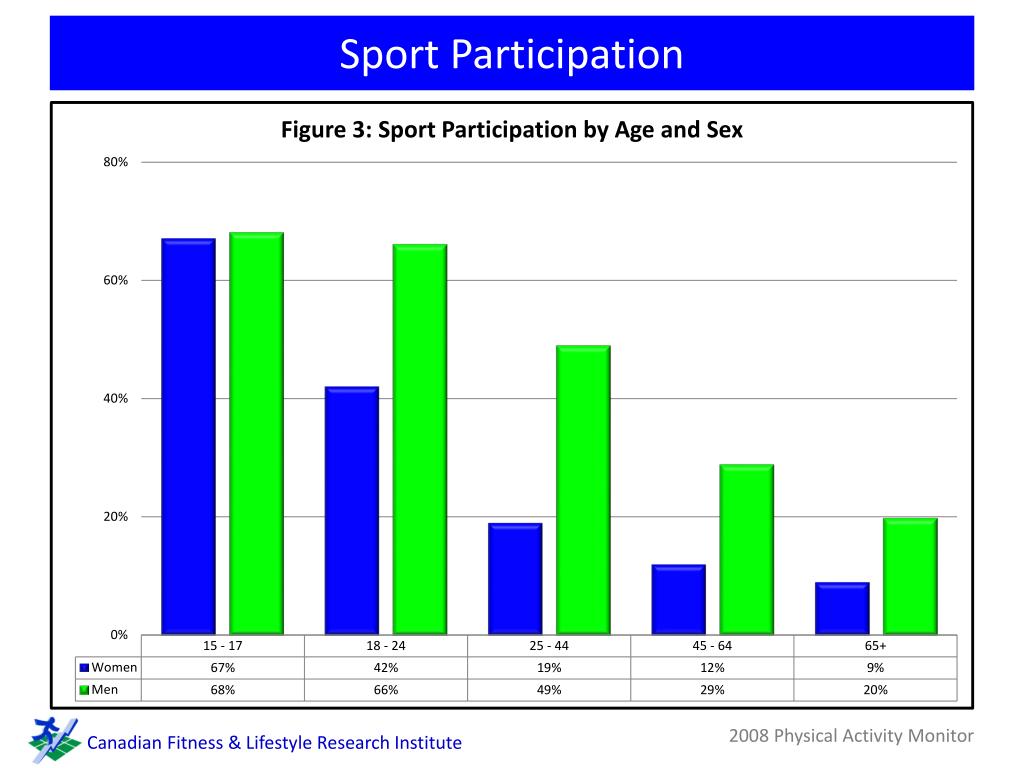 Sport Participation

Figure 3: Sport Participation by Age and Sex

80%

60%

40%

20%

0%

| | 15 - 17 | 18 - 24 | 25 - 44 | 45 - 64 | 65+ |
|---|---|---|---|---|---|
| Women | 67% | 42% | 19% | 12% | 9% |
| Men | 68% | 66% | 49% | 29% | 20% |

Canadian Fitness & Lifestyle Research Institute

2008 Physical Activity Monitor